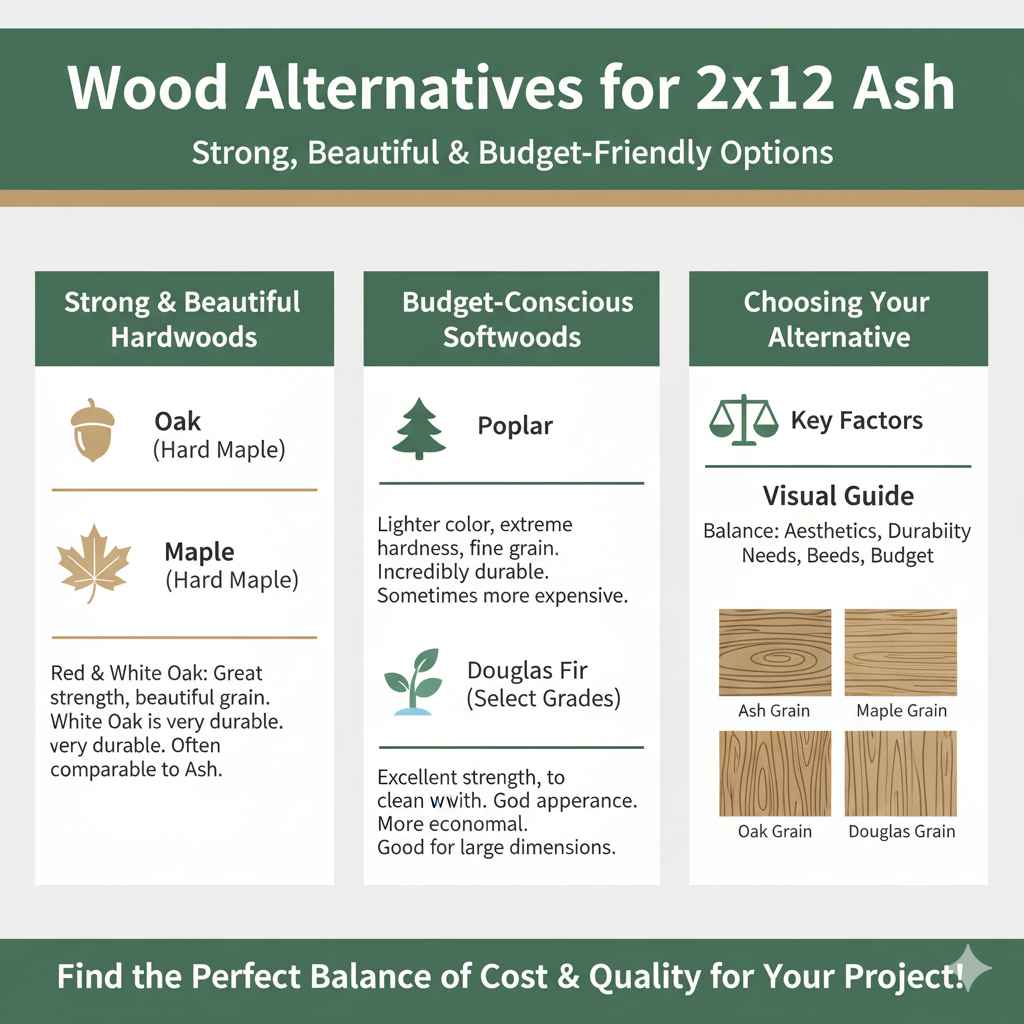 Wood Alternatives for 2x12 Ash

Strong, Beautiful & Budget-Friendly Options

Strong & Beautiful Hardwoods

Oak
(Hard Maple)

Maple
(Hard Maple)

Red & White Oak: Great strength, beautiful grain. White Oak is very durable. very durable. Often comparable to Ash.

Budget-Conscious Softwoods

Poplar

Lighter color, extreme hardness, fine grain. Incredibly durable. Sometimes more expensive.

Douglas Fir
(Select Grades)

Excellent strength, to clean wwith. God apperance. More economal. Good for large dimensions.

Choosing Your Alternative

Key Factors

Visual Guide

Balance: Aesthetics, Durabiity Needs, Beeds, Budget

Ash Grain

Maple Grain

Oak Grain

Douglas Grain

Find the Perfect Balance of Cost & Quality for Your Project!